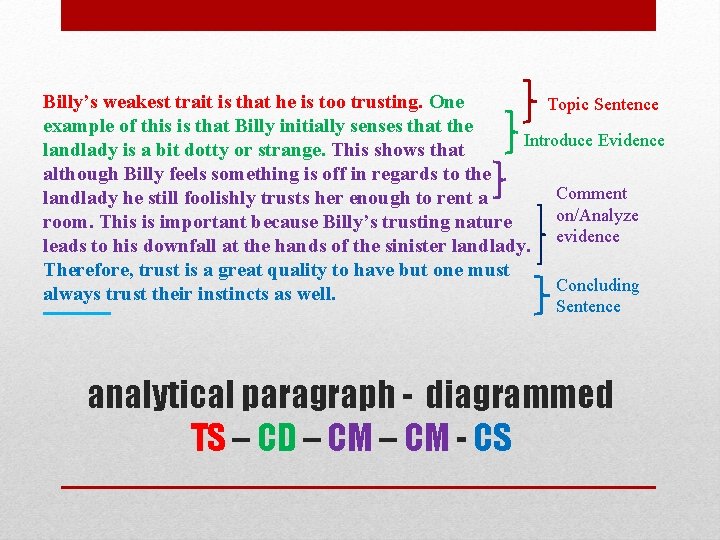 Billy's weakest trait is that he is too trusting. One example of this is that Billy initially senses that the landlady is a bit dotty or strange. This shows that although Billy feels something is off in regards to the landlady he still foolishly trusts her enough to rent a room. This is important because Billy's trusting nature leads to his downfall at the hands of the sinister landlady. Therefore, trust is a great quality to have but one must always trust their instincts as well.

Topic Sentence

Introduce Evidence

Comment on/Analyze evidence

Concluding Sentence

analytical paragraph - diagrammed

TS – CD – CM – CM - CS